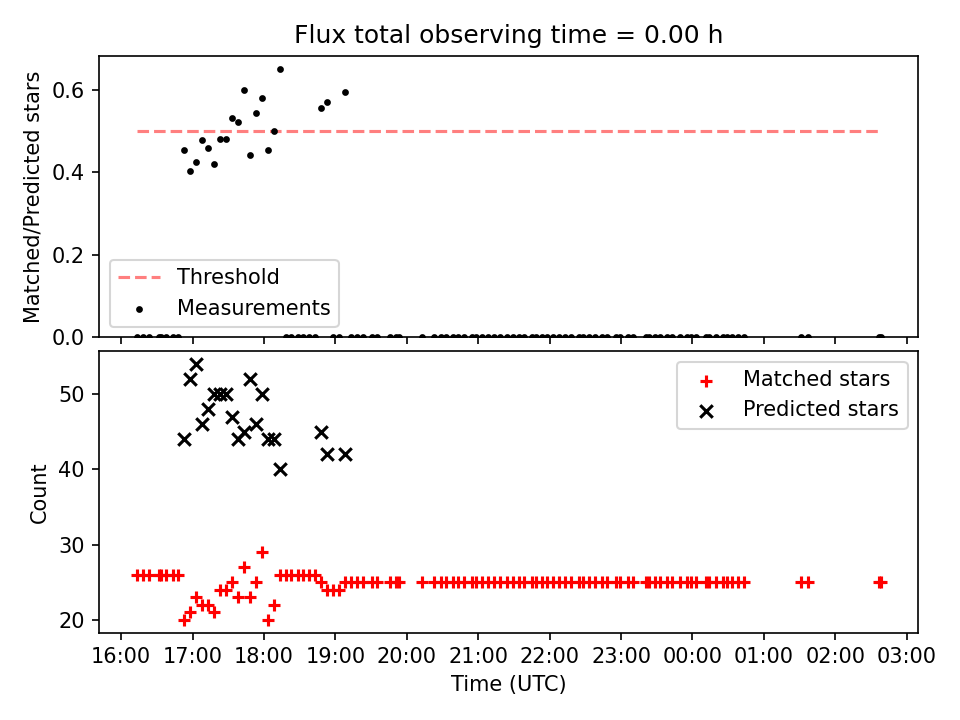 Flux total observing time = 0.00 h

Matched/Predicted stars

0.6
0.4
0.2
0.0

Threshold
Measurements

Count

50
40
30
20

Matched stars
Predicted stars

16:00 17:00 18:00 19:00 20:00 21:00 22:00 23:00 00:00 01:00 02:00 03:00

Time (UTC)